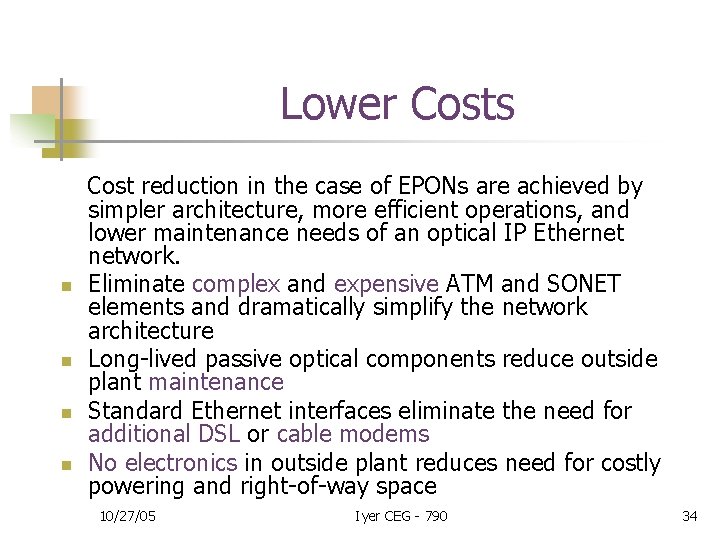 Lower Costs

Cost reduction in the case of EPONs are achieved by simpler architecture, more efficient operations, and lower maintenance needs of an optical IP Ethernet network.

- Eliminate complex and expensive ATM and SONET elements and dramatically simplify the network architecture
- Long-lived passive optical components reduce outside plant maintenance
- Standard Ethernet interfaces eliminate the need for additional DSL or cable modems
- No electronics in outside plant reduces need for costly powering and right-of-way space

10/27/05 Iyer CEG - 790 34